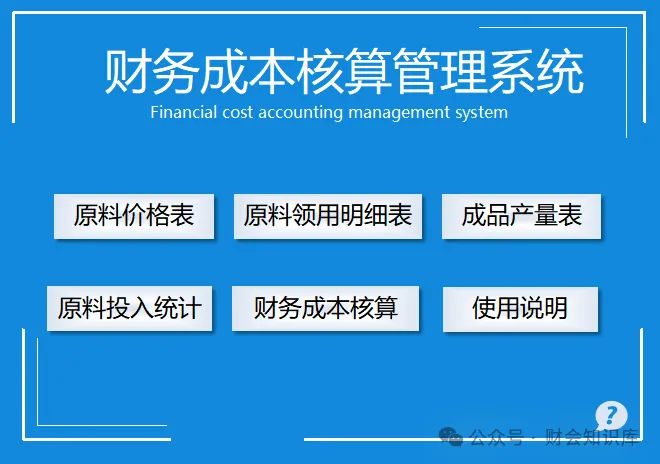 财务成本核算管理系统
Financial cost accounting management system

原料价格表
原料领用明细表
成品产量表

原料投入统计
财务成本核算
使用说明

?

公众号 · 财会知识库